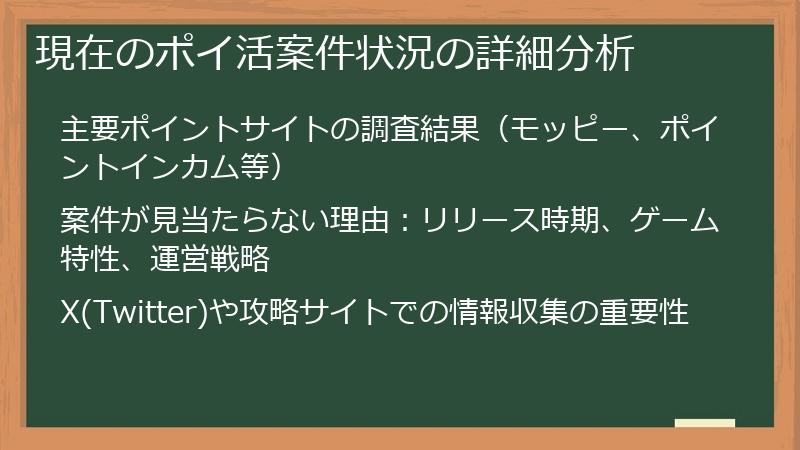 現在のポイ活案件状況の詳細分析

主要ポイントサイトの調査結果（モッピー、ポイントインカム等）

案件が見当たらない理由：リリース時期、ゲーム特性、運営戦略

X(Twitter)や攻略サイトでの情報収集の重要性